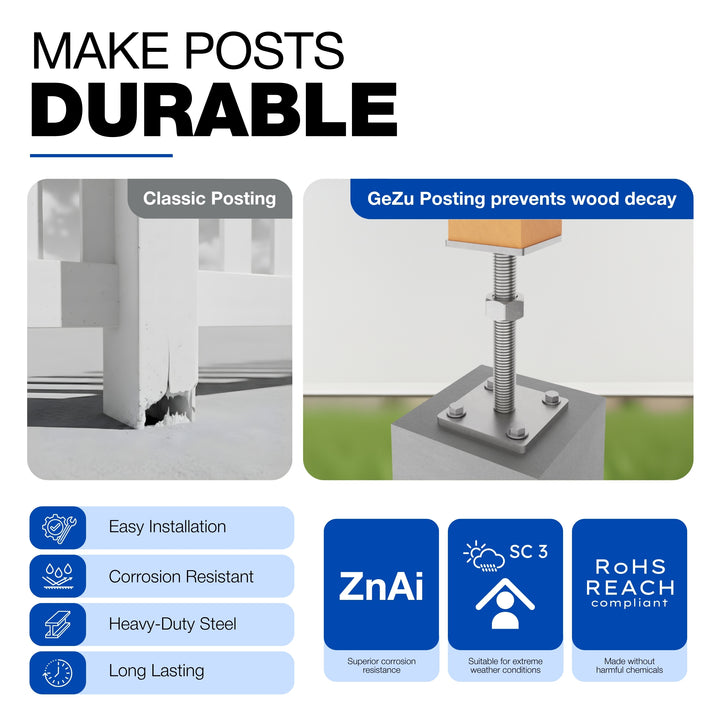 MAKE POSTS
DURABLE

Classic Posting

GeZu Posting prevents wood decay

Easy Installation

Corrosion Resistant

Heavy-Duty Steel

Long Lasting

ZnAi

Superior corrosion resistance

SC 3

Suitable for extreme weather conditions

RoHS
REACH
compliant

Made without harmful chemicals